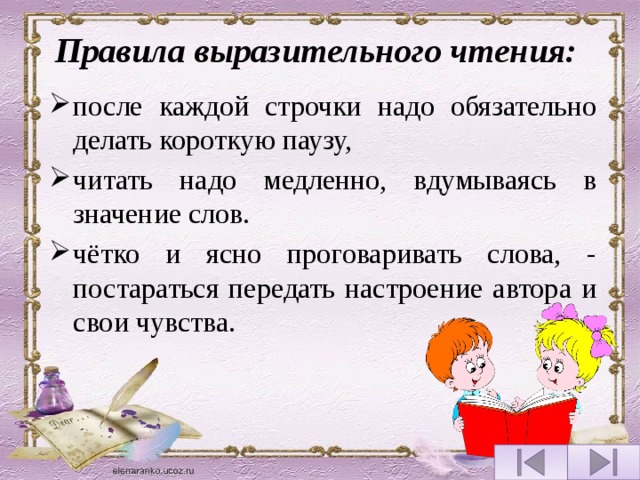 Правила выразительного чтения:

➢ после каждой строчки надо обязательно делать короткую паузу,

➢ читать надо медленно, вдумываясь в значение слов.

➢ чётко и ясно проговаривать слова, - постараться передать настроение автора и свои чувства.

Dear...

elenaranko.ucoz.ru